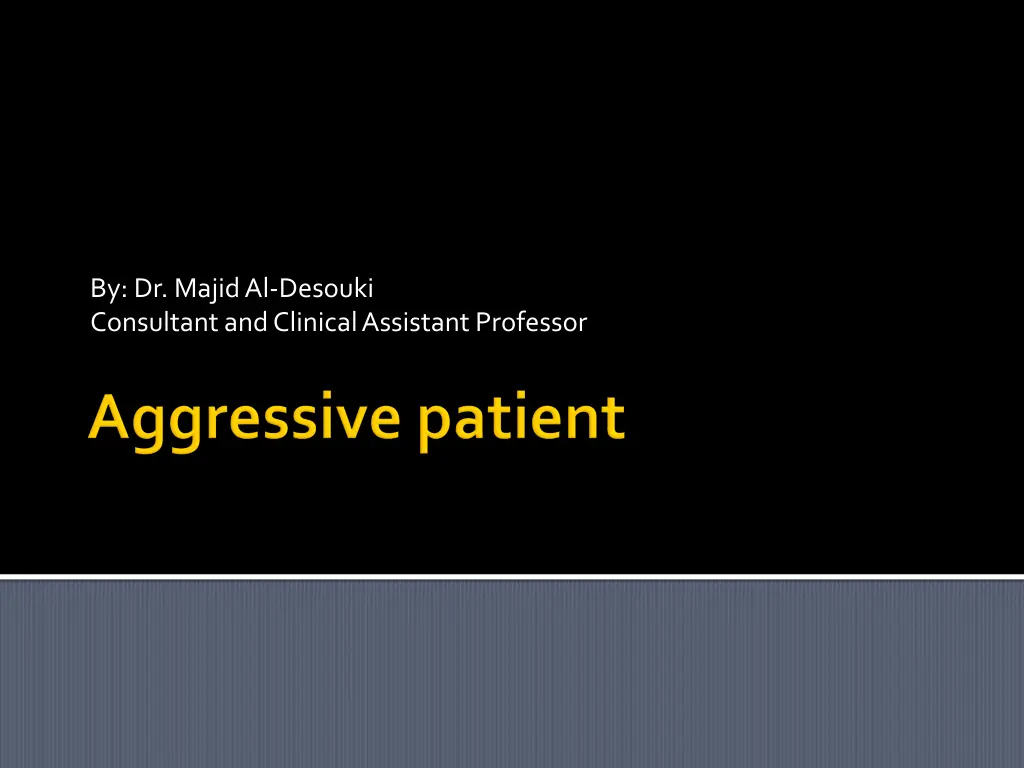 By: Dr. Majid Al-Desouki
Consultant and Clinical Assistant Professor

Aggressive patient